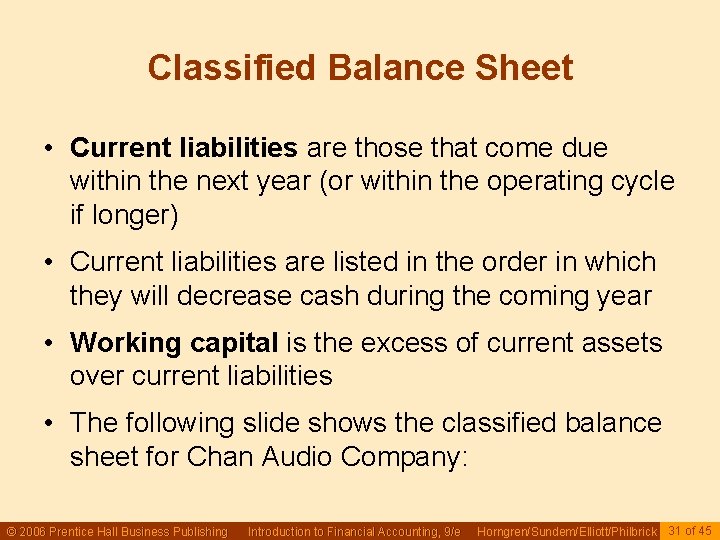 Classified Balance Sheet

• Current liabilities are those that come due within the next year (or within the operating cycle if longer)

• Current liabilities are listed in the order in which they will decrease cash during the coming year

• Working capital is the excess of current assets over current liabilities

• The following slide shows the classified balance sheet for Chan Audio Company:

© 2006 Prentice Hall Business Publishing Introduction to Financial Accounting, 9/e Horngren/Sundem/Elliott/Philbrick 31 of 45